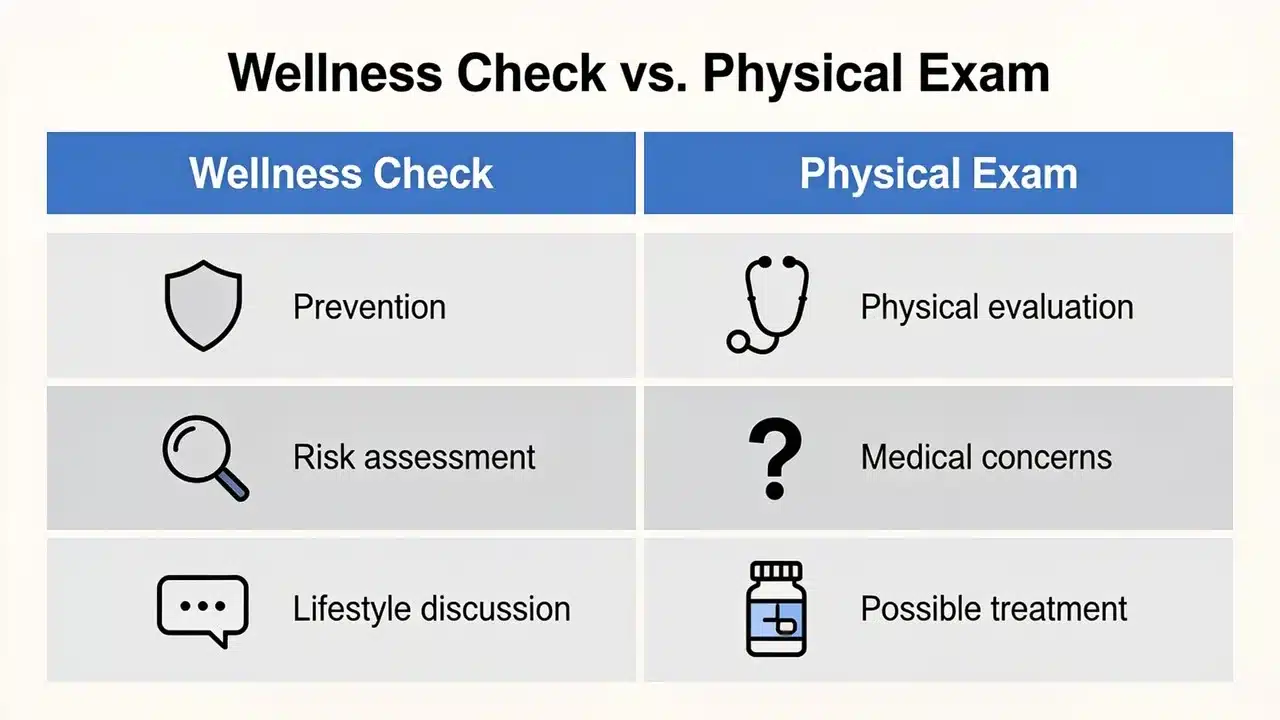 Wellness Check vs. Physical Exam

| Wellness Check | Physical Exam |
|---|---|
| Prevention | Physical evaluation |
| Risk assessment | Medical concerns |
| Lifestyle discussion | Possible treatment |